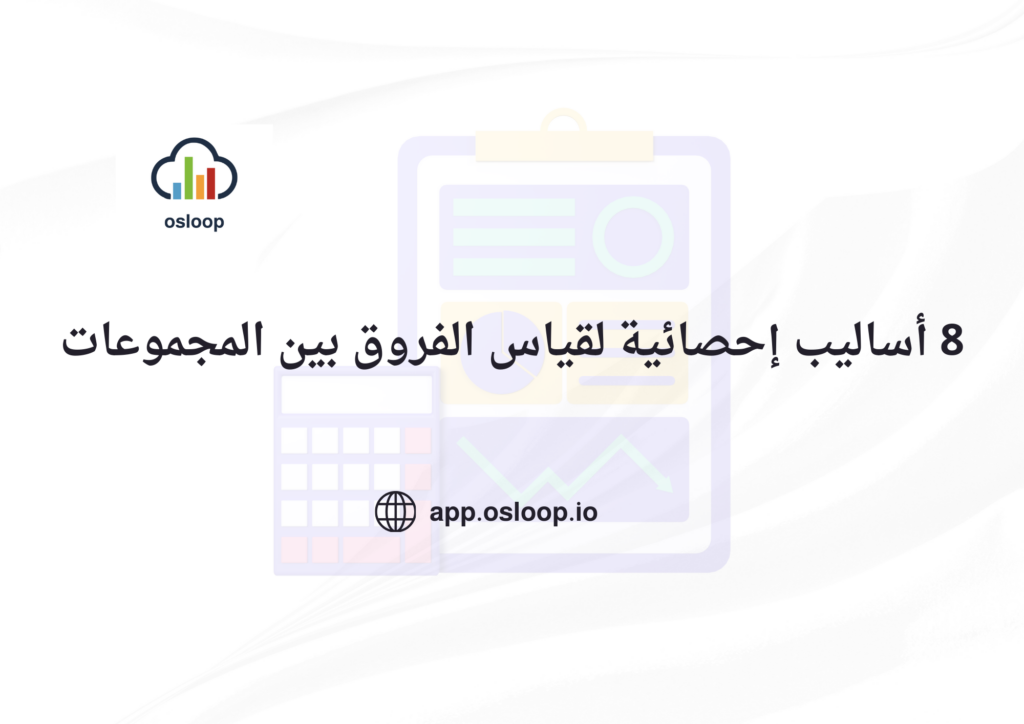 osloop

8 أساليب إحصائية لقياس الفروق بين المجموعات

app.osloop.io